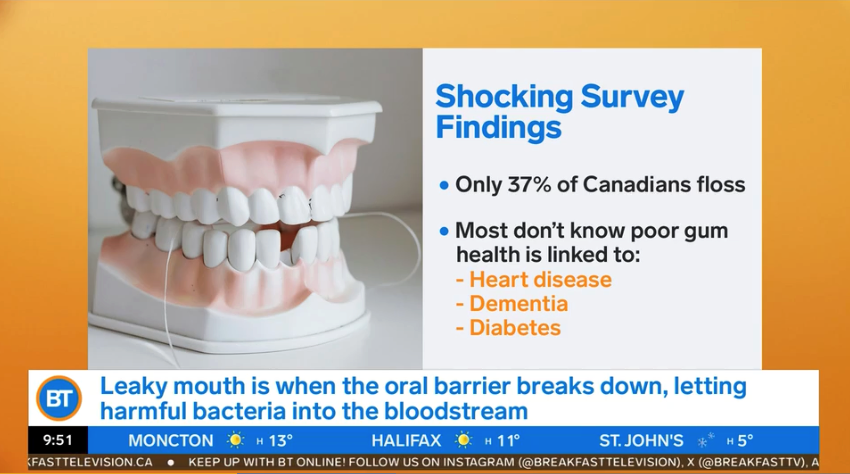 Shocking Survey Findings

• Only 37% of Canadians floss

• Most don't know poor gum health is linked to:
- Heart disease
- Dementia
- Diabetes

BT

Leaky mouth is when the oral barrier breaks down, letting harmful bacteria into the bloodstream

9:51 MONCTON H 13° HALIFAX H 11° ST. JOHN'S H 5°

KFASTTELEVISION.CA • KEEP UP WITH BT ONLINE! FOLLOW US ON INSTAGRAM (@BREAKFASTTELEVISION), X (@BREAKFASTTV), A